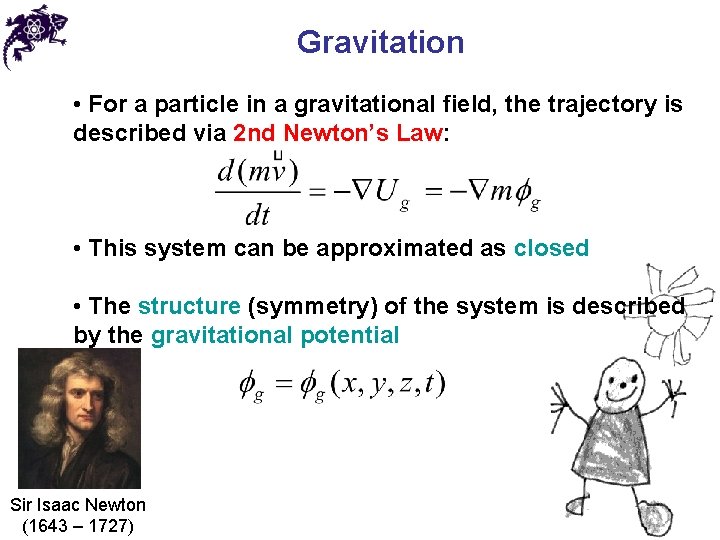 Gravitation

• For a particle in a gravitational field, the trajectory is described via 2nd Newton's Law:

$\frac{d(m\vec{v})}{dt} = -\nabla U_g = -\nabla m\phi_g$

• This system can be approximated as closed

• The structure (symmetry) of the system is described by the gravitational potential

$\phi_g = \phi_g(x, y, z, t)$

Sir Isaac Newton
(1643 – 1727)